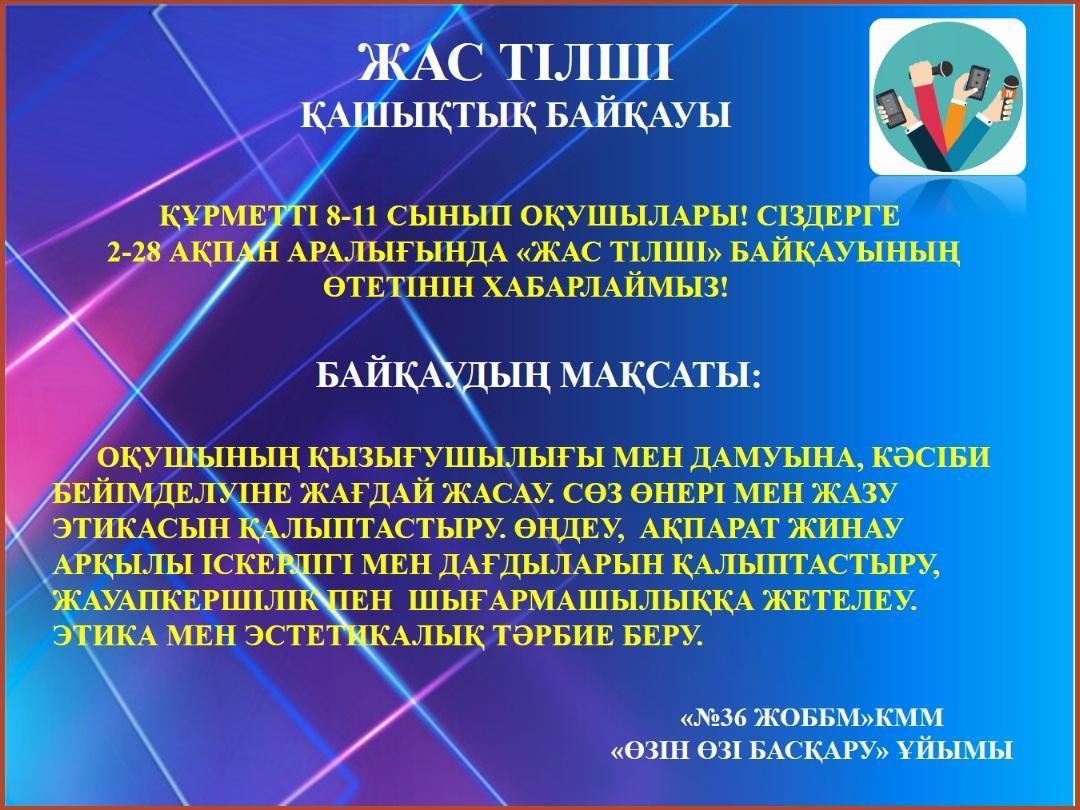 ЖАС ТІЛШІ
ҚАШЫҚТЫҚ БАЙҚАУЫ

ҚҰРМЕТТІ 8-11 СЫНЫП ОҚУШЫЛАРЫ! СІЗДЕРГЕ 2-28 АҚПАН АРАЛЫҒЫНДА «ЖАС ТІЛШІ» БАЙҚАУЫНЫҢ ӨТЕТІНІН ХАБАРЛАЙМЫЗ!

БАЙҚАУДЫҢ МАҚСАТЫ:

ОҚУШЫНЫҢ ҚЫЗЫҒУШЫЛЫҒЫ МЕН ДАМУЫНА, КӘСІБИ БЕЙІМДЕЛУІНЕ ЖАҒДАЙ ЖАСАУ. СӨЗ ӨНЕРІ МЕН ЖАЗУ ЭТИКАСЫН ҚАЛЫПТАСТЫРУ. ӨҢДЕУ, АҚПАРАТ ЖИНАУ АРҚЫЛЫ ІСКЕРЛІГІ МЕН ДАҒДЫЛАРЫН ҚАЛЫПТАСТЫРУ, ЖАУАПКЕРШІЛІК ПЕН ШЫҒАРМАШЫЛЫҚҚА ЖЕТЕЛЕУ. ЭТИКА МЕН ЭСТЕТИКАЛЫҚ ТӘРБИЕ БЕРУ.

«№36 ЖОББМ»КММ
«ӨЗІН ӨЗІ БАСҚАРУ» ҰЙЫМЫ